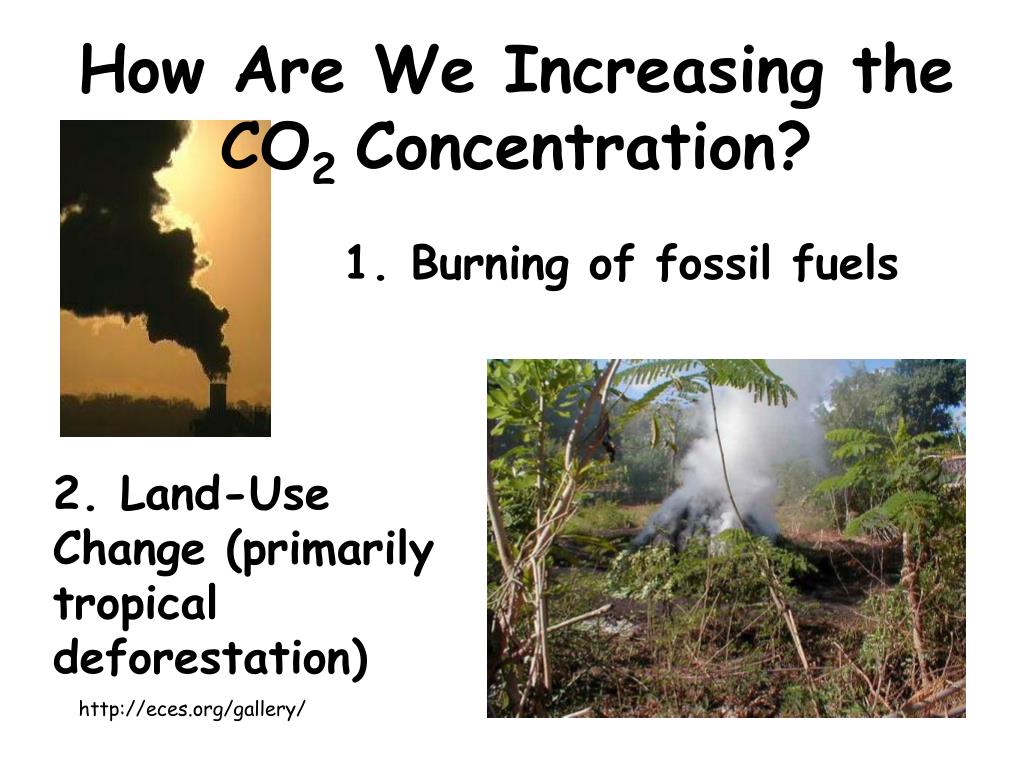 How Are We Increasing the $CO_2$ Concentration?

1. Burning of fossil fuels

2. Land-Use Change (primarily tropical deforestation)

http://eces.org/gallery/